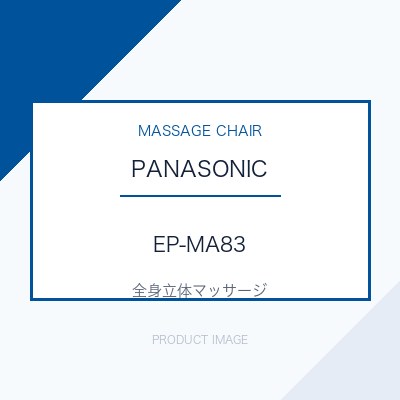 MASSAGE CHAIR

PANASONIC

EP-MA83

全身立体マッサージ

PRODUCT IMAGE